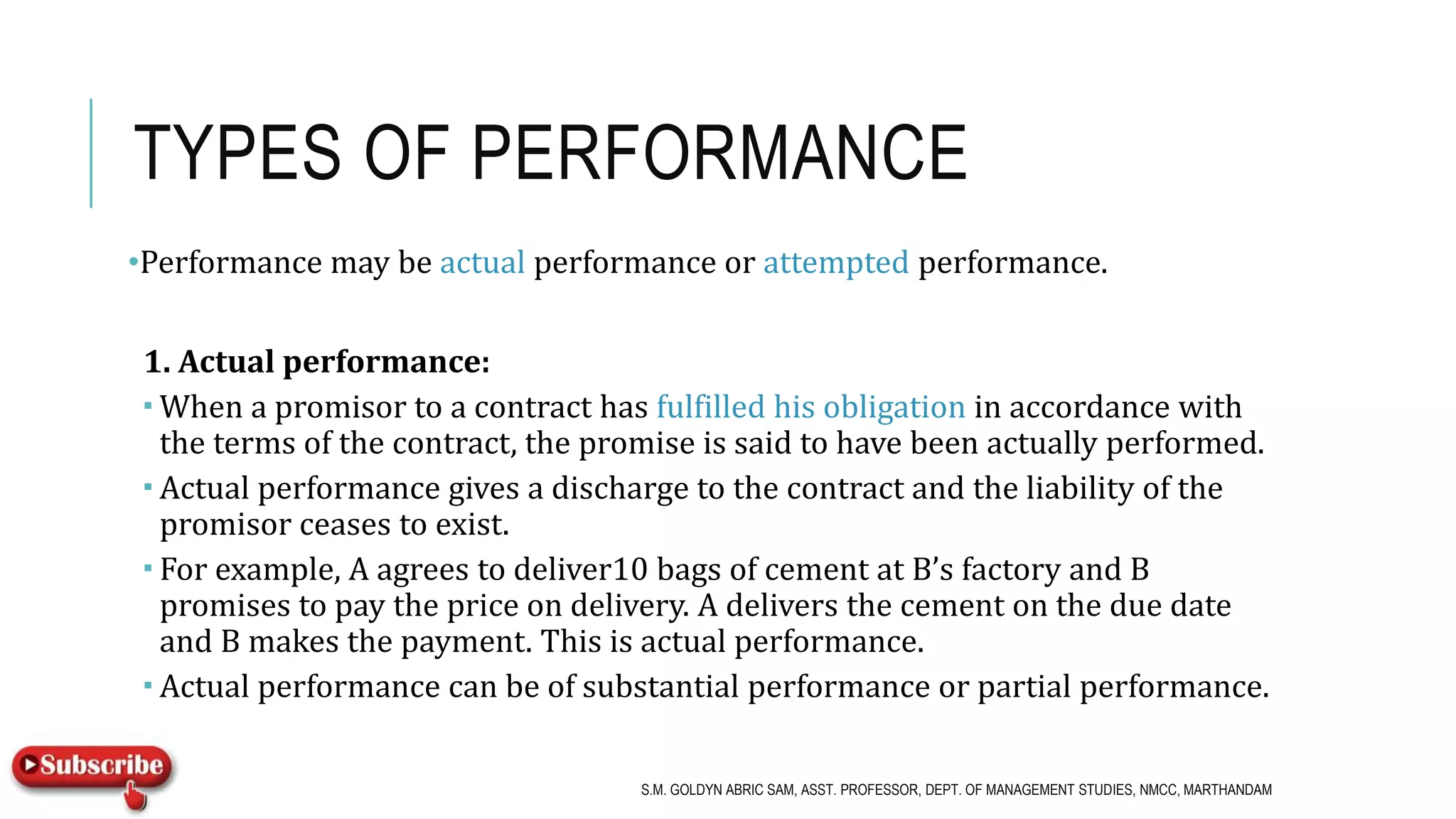 TYPES OF PERFORMANCE

•Performance may be actual performance or attempted performance.

1. Actual performance:

▪ When a promisor to a contract has fulfilled his obligation in accordance with the terms of the contract, the promise is said to have been actually performed.

▪ Actual performance gives a discharge to the contract and the liability of the promisor ceases to exist.

▪ For example, A agrees to deliver10 bags of cement at B's factory and B promises to pay the price on delivery. A delivers the cement on the due date and B makes the payment. This is actual performance.

▪ Actual performance can be of substantial performance or partial performance.

Subscribe

S.M. GOLDYN ABRIC SAM, ASST. PROFESSOR, DEPT. OF MANAGEMENT STUDIES, NMCC, MARTHANDAM